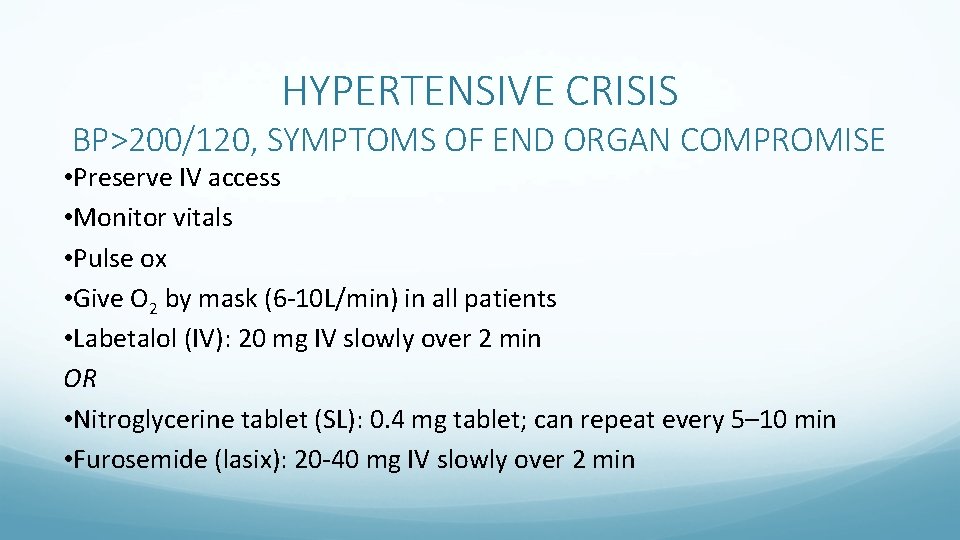 HYPERTENSIVE CRISIS

BP>200/120, SYMPTOMS OF END ORGAN COMPROMISE

• Preserve IV access
• Monitor vitals
• Pulse ox
• Give $O_2$ by mask (6-10L/min) in all patients
• Labetalol (IV): 20 mg IV slowly over 2 min
OR
• Nitroglycerine tablet (SL): 0.4 mg tablet; can repeat every 5–10 min
• Furosemide (lasix): 20-40 mg IV slowly over 2 min